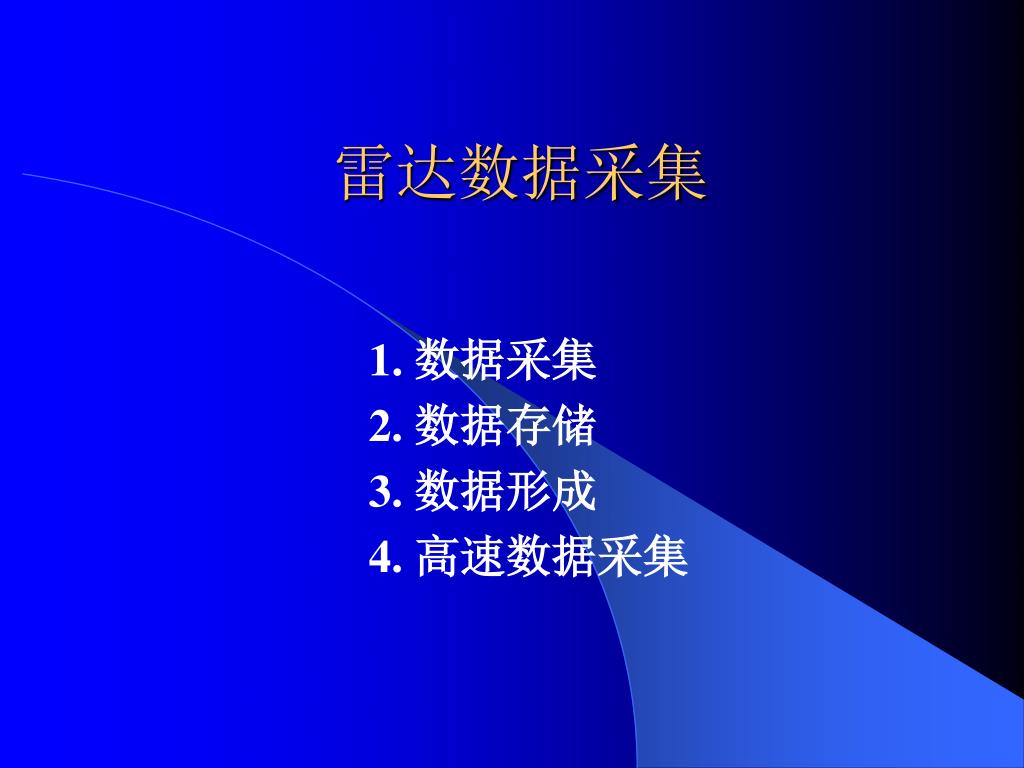 雷达数据采集

1. 数据采集
2. 数据存储
3. 数据形成
4. 高速数据采集